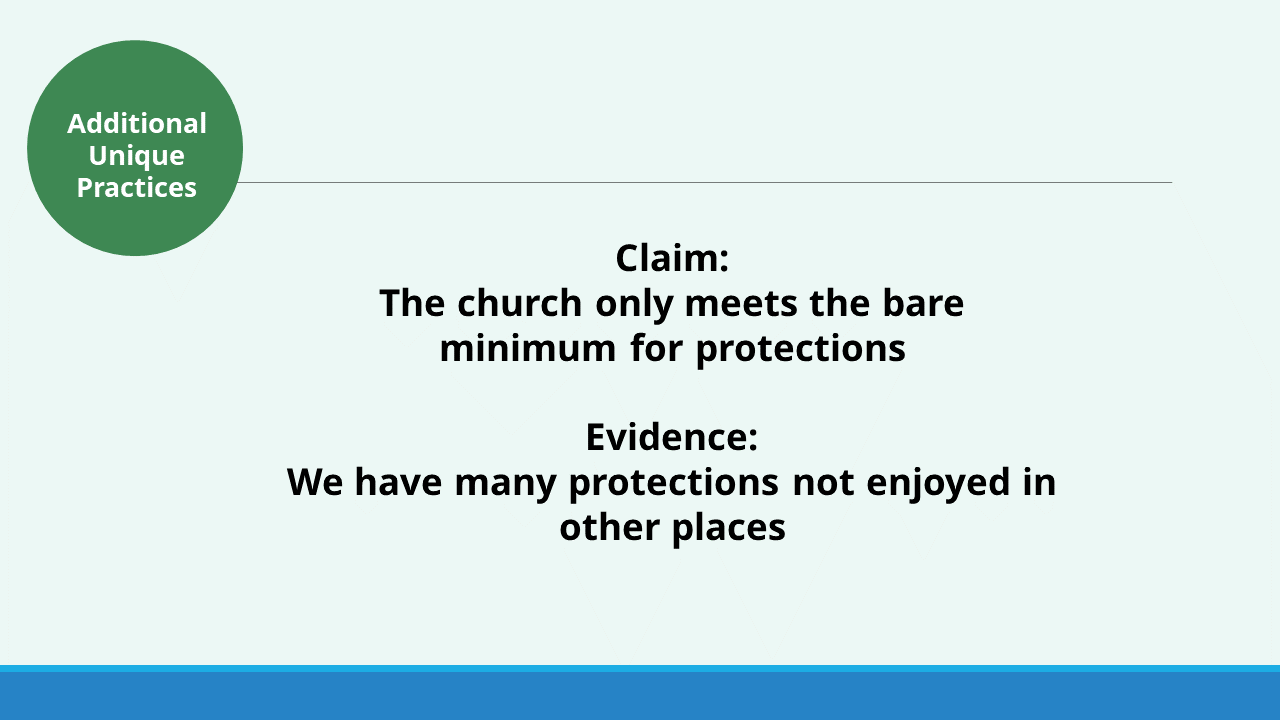 Additional Unique Practices

Claim:
The church only meets the bare minimum for protections

Evidence:
We have many protections not enjoyed in other places